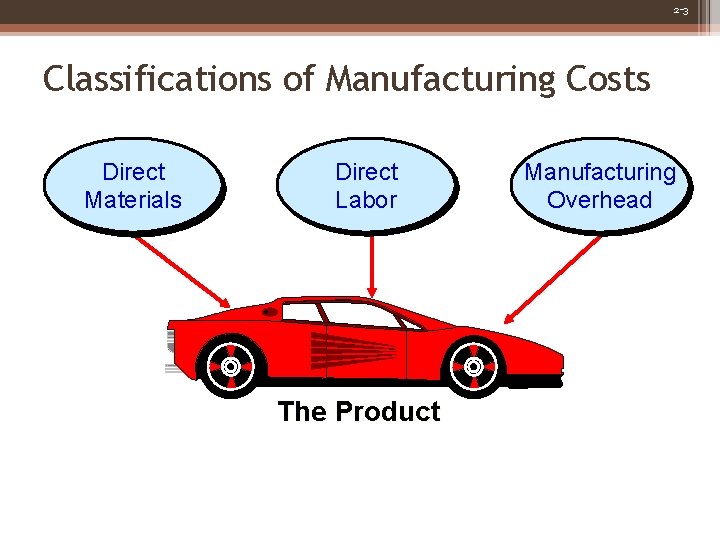 2-3

Classifications of Manufacturing Costs

Direct Materials

Direct Labor

Manufacturing Overhead

The Product